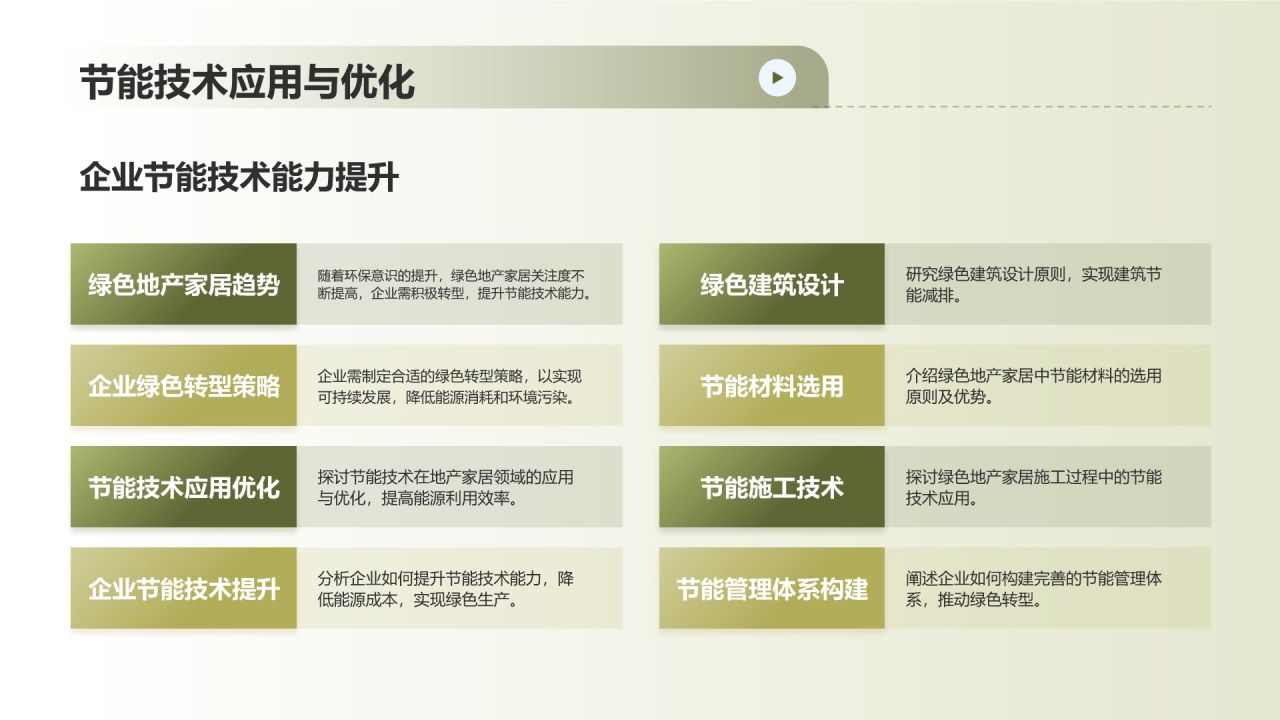 节能技术应用与优化

企业节能技术能力提升

绿色地产家居趋势
随着环保意识的提升，绿色地产家居关注度不断提高，企业需积极转型，提升节能技术能力。

企业绿色转型策略
企业需制定合适的绿色转型策略，以实现可持续发展，降低能源消耗和环境污染。

节能技术应用优化
探讨节能技术在地产家居领域的应用与优化，提高能源利用效率。

企业节能技术提升
分析企业如何提升节能技术能力，降低能源成本，实现绿色生产。

绿色建筑设计
研究绿色建筑设计原则，实现建筑节能减排。

节能材料选用
介绍绿色地产家居中节能材料的选用原则及优势。

节能施工技术
探讨绿色地产家居施工过程中的节能技术应用。

节能管理体系构建
阐述企业如何构建完善的节能管理体系，推动绿色转型。